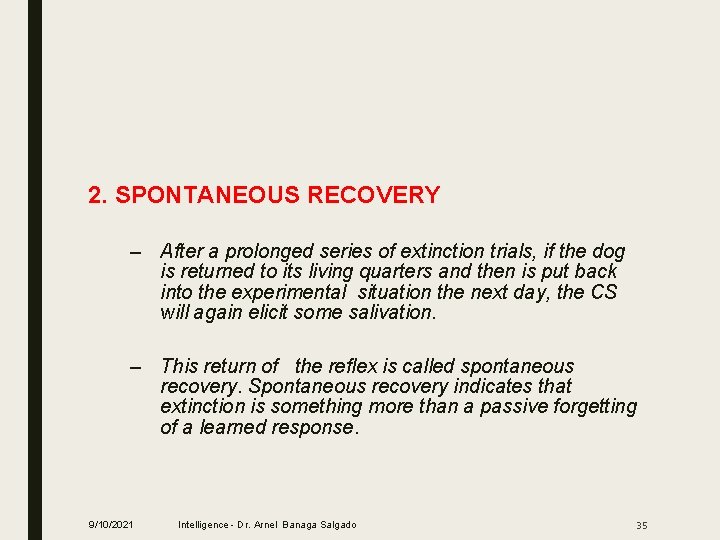 2. SPONTANEOUS RECOVERY

– After a prolonged series of extinction trials, if the dog is returned to its living quarters and then is put back into the experimental situation the next day, the CS will again elicit some salivation.

– This return of the reflex is called spontaneous recovery. Spontaneous recovery indicates that extinction is something more than a passive forgetting of a learned response.

9/10/2021 Intelligence - Dr. Arnel Banaga Salgado 35